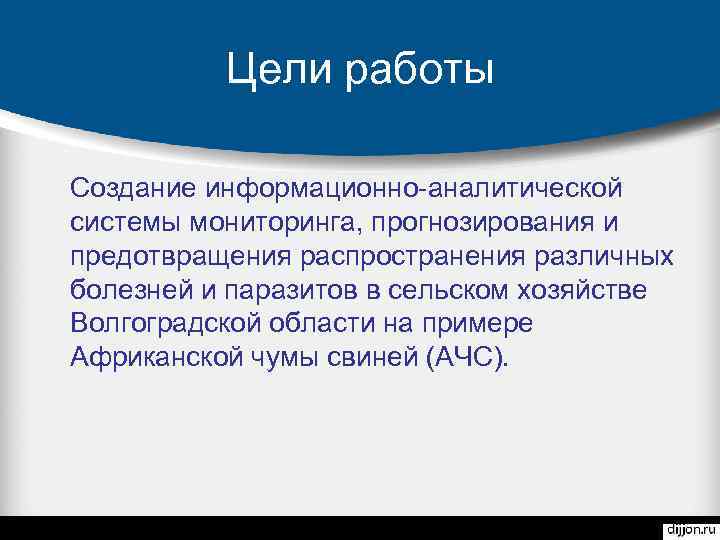 Цели работы

Создание информационно-аналитической системы мониторинга, прогнозирования и предотвращения распространения различных болезней и паразитов в сельском хозяйстве Волгоградской области на примере Африканской чумы свиней (АЧС).

dijjon.ru